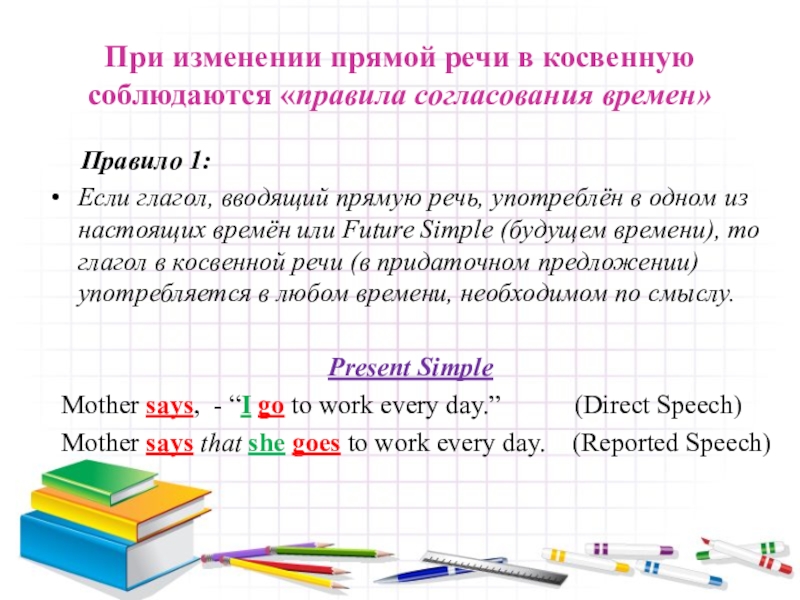 При изменении прямой речи в косвенную соблюдаются «правила согласования времен»

Правило 1:

• Если глагол, вводящий прямую речь, употреблён в одном из настоящих времён или Future Simple (будущем времени), то глагол в косвенной речи (в придаточном предложении) употребляется в любом времени, необходимом по смыслу.

Present Simple

Mother says, - “I go to work every day.” (Direct Speech)

Mother says that she goes to work every day. (Reported Speech)